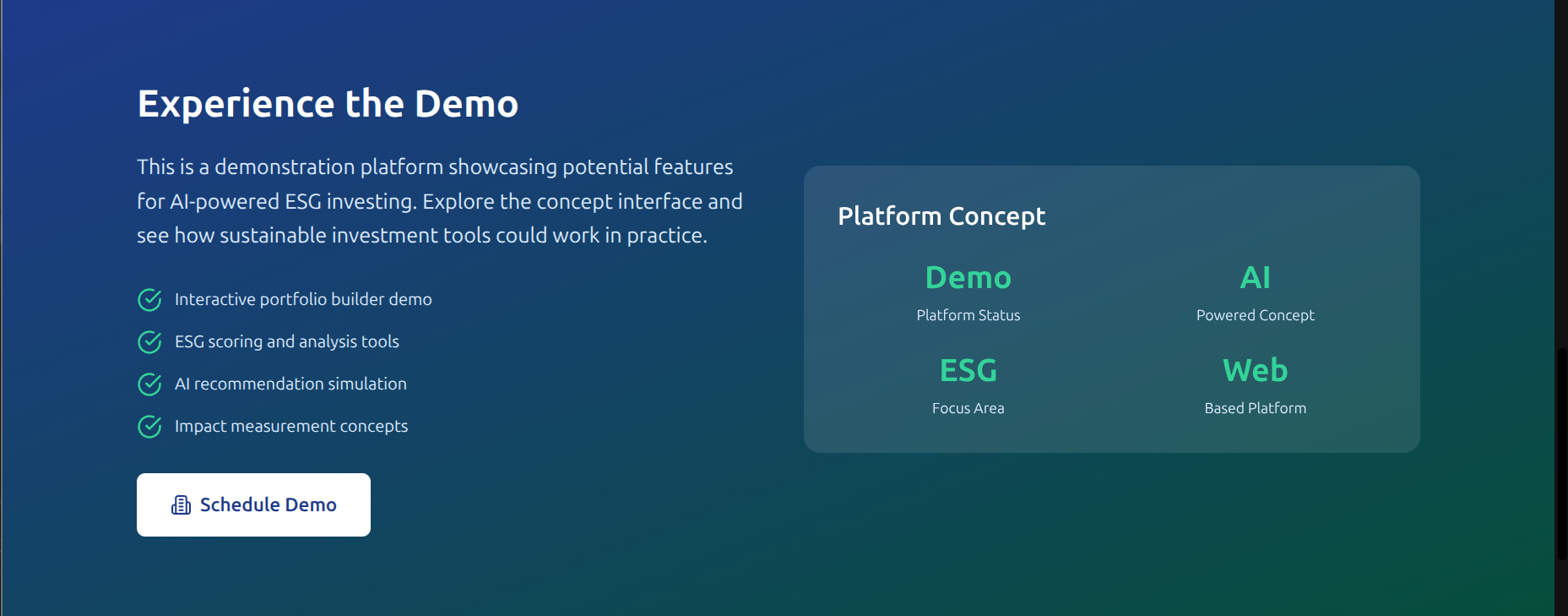 Experience the Demo

This is a demonstration platform showcasing potential features for AI-powered ESG investing. Explore the concept interface and see how sustainable investment tools could work in practice.

Interactive portfolio builder demo
ESG scoring and analysis tools
AI recommendation simulation
Impact measurement concepts

Schedule Demo

Platform Concept

Demo
Platform Status

AI
Powered Concept

ESG
Focus Area

Web
Based Platform